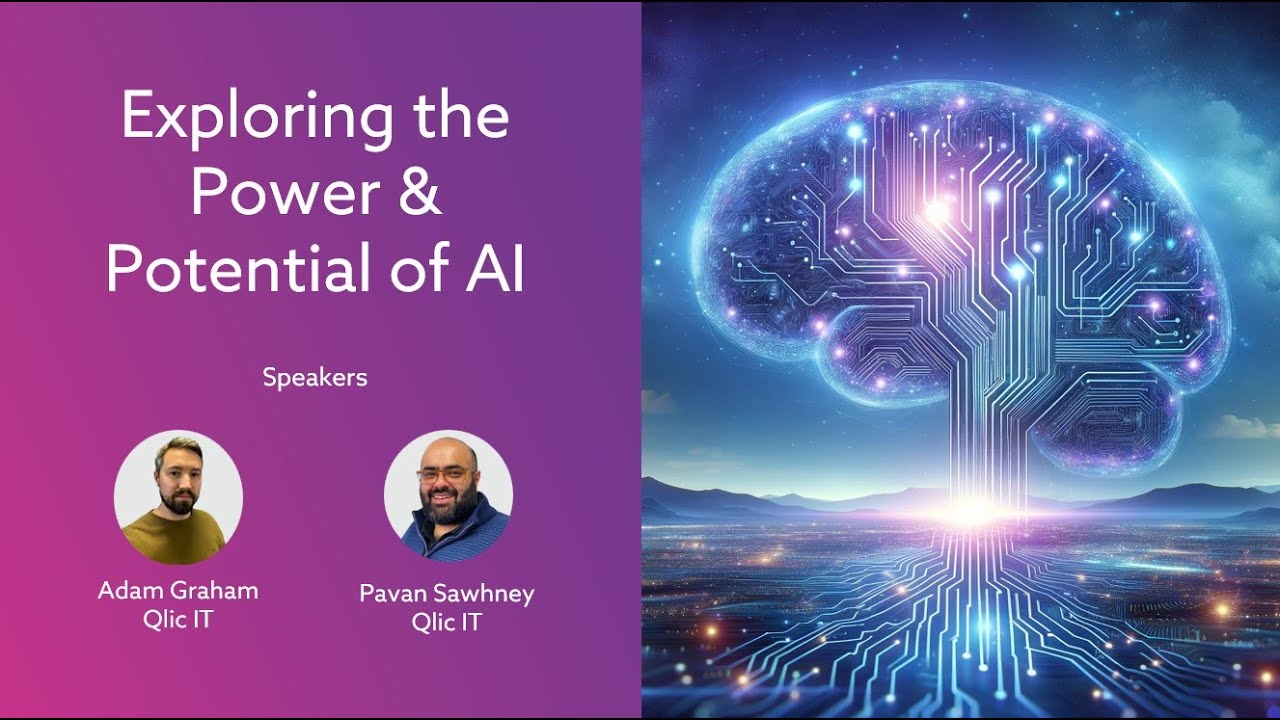 Exploring the Power & Potential of AI

Speakers

Adam Graham
Qlic IT

Pavan Sawhney
Qlic IT